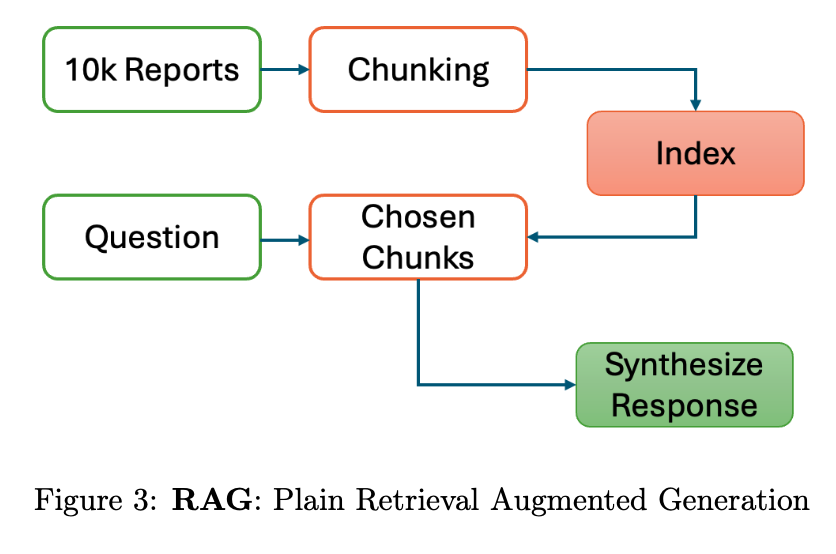 10k Reports

Chunking

Index

Question

Chosen Chunks

Synthesize Response

Figure 3: **RAG**: Plain Retrieval Augmented Generation